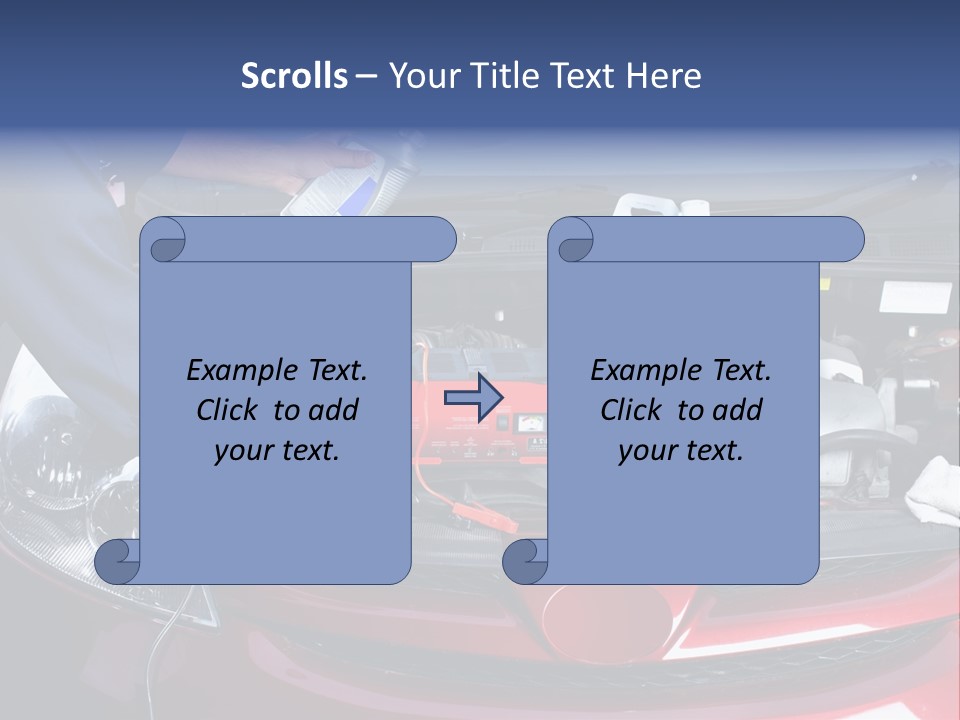 Scrolls – Your Title Text Here

Example Text. Click to add your text.

Example Text. Click to add your text.